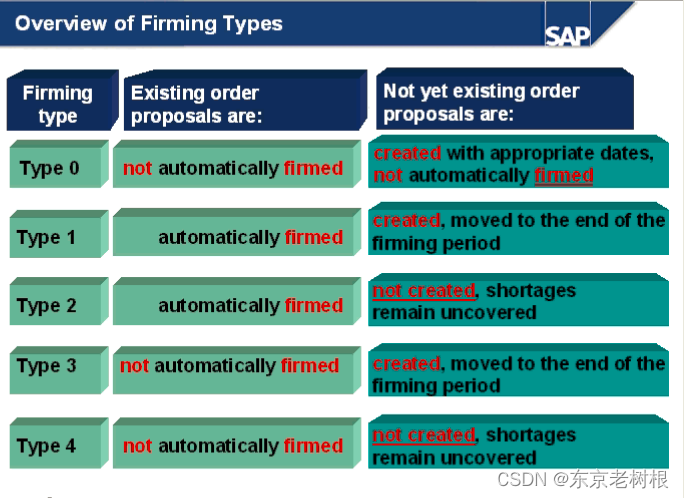 Overview of Firming Types

SAP

| Firming type | Existing order proposals are: | Not yet existing order proposals are: |
|---|---|---|
| Type 0 | not automatically firmed | created with appropriate dates, not automatically firmed |
| Type 1 | automatically firmed | created, moved to the end of the firming period |
| Type 2 | automatically firmed | not created, shortages remain uncovered |
| Type 3 | not automatically firmed | created, moved to the end of the firming period |
| Type 4 | not automatically firmed | not created, shortages remain uncovered |

CSDN @东京老树根